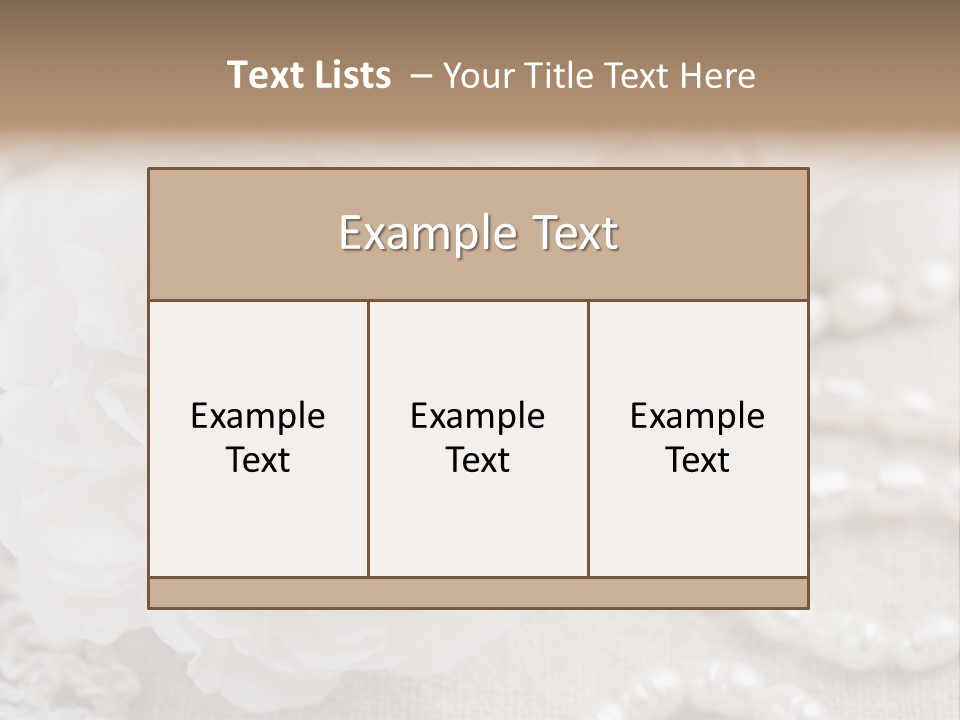 Text Lists – Your Title Text Here

Example Text

Example Text

Example Text

Example Text